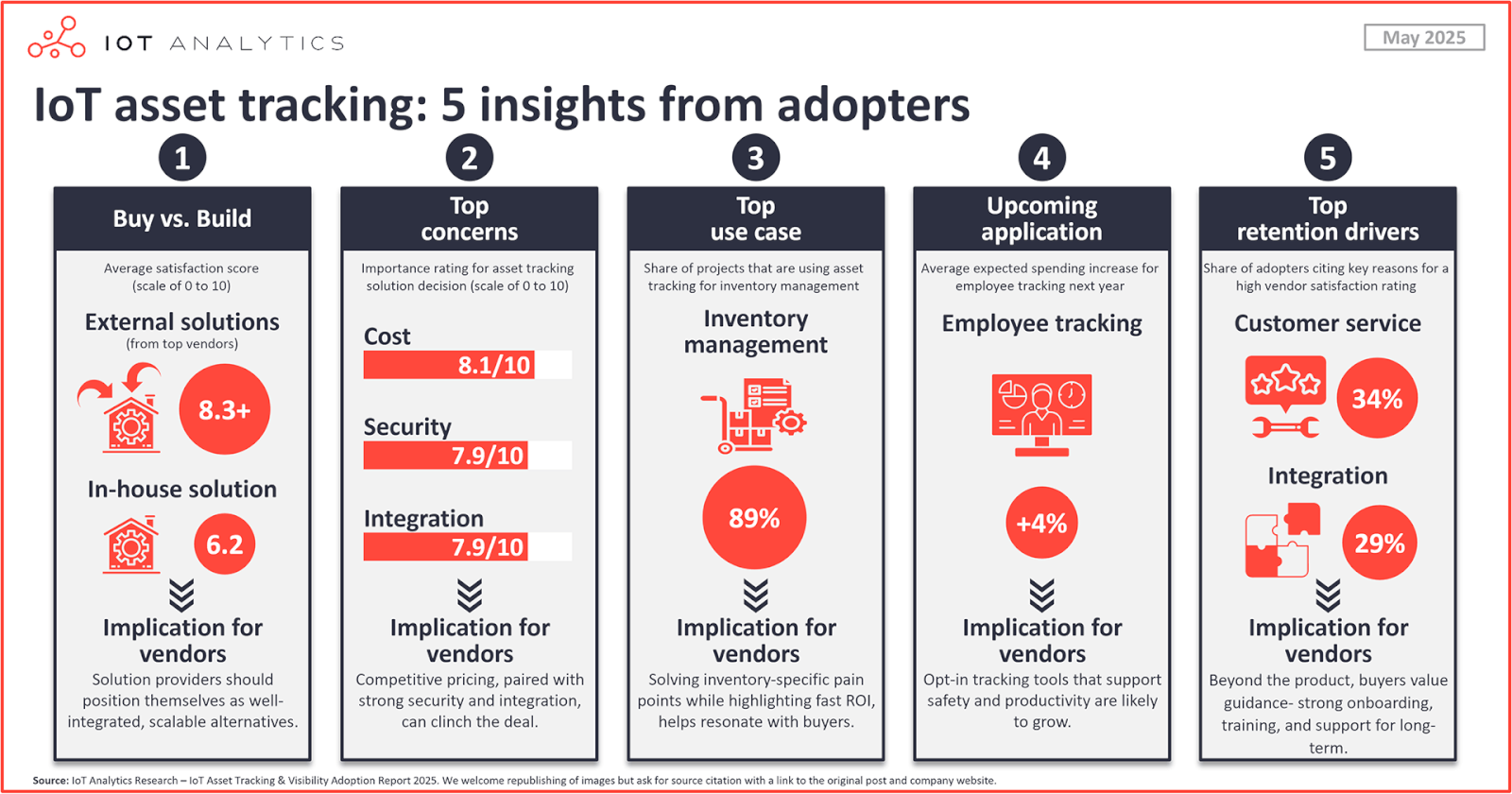 IOT ANALYTICS

May 2025

IoT asset tracking: 5 insights from adopters

1

Buy vs. Build

Average satisfaction score (scale of 0 to 10)

External solutions (from top vendors)

8.3+

In-house solution

6.2

Implication for vendors

Solution providers should position themselves as well-integrated, scalable alternatives.

2

Top concerns

Importance rating for asset tracking solution decision (scale of 0 to 10)

Cost

8.1/10

Security

7.9/10

Integration

7.9/10

Implication for vendors

Competitive pricing, paired with strong security and integration, can clinch the deal.

3

Top use case

Share of projects that are using asset tracking for inventory management

Inventory management

89%

Implication for vendors

Solving inventory-specific pain points while highlighting fast ROI, helps resonate with buyers.

4

Upcoming application

Average expected spending increase for employee tracking next year

Employee tracking

+4%

Implication for vendors

Opt-in tracking tools that support safety and productivity are likely to grow.

5

Top retention drivers

Share of adopters citing key reasons for a high vendor satisfaction rating

Customer service

34%

Integration

29%

Implication for vendors

Beyond the product, buyers value guidance- strong onboarding, training, and support for long-term.

Source: IoT Analytics Research – IoT Asset Tracking & Visibility Adoption Report 2025. We welcome republishing of images but ask for source citation with a link to the original post and company website.